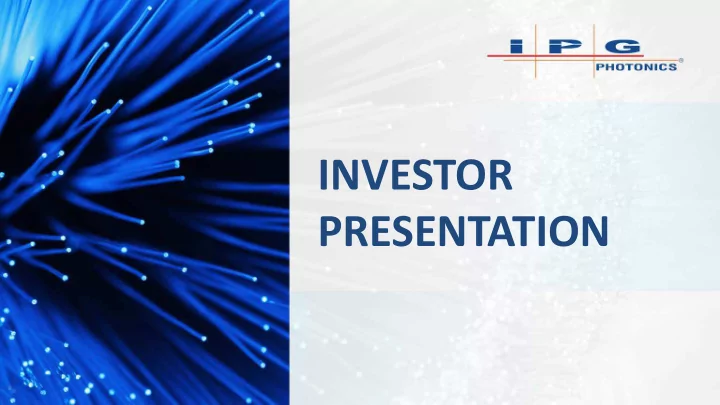 IPG PHOTONICS®

INVESTOR PRESENTATION